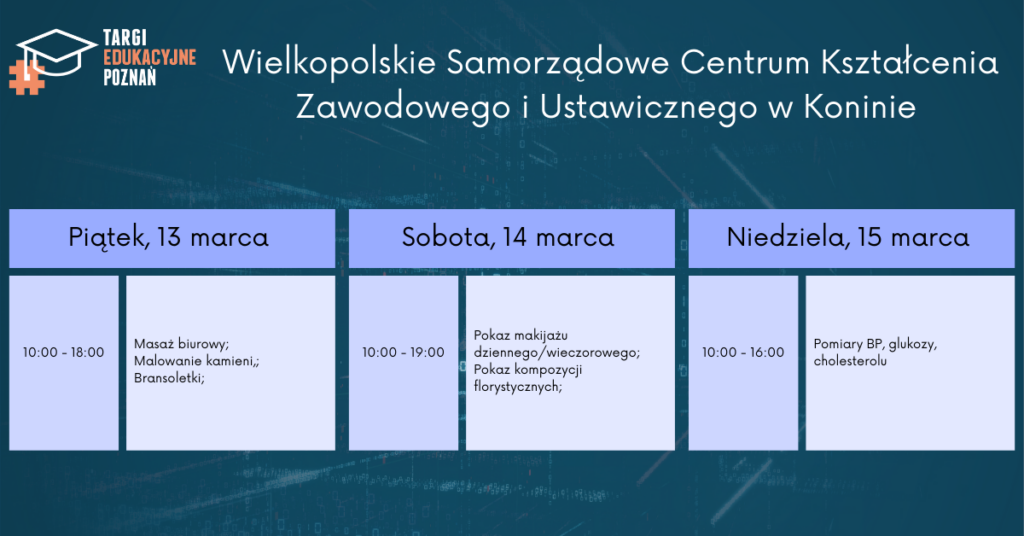 TARGI EDUKACYJNE POZNAŃ

Wielkopolskie Samorządowe Centrum Kształcenia Zawodowego i Ustawicznego w Koninie

Piątek, 13 marca

10:00 - 18:00

Masaż biurowy;
Malowanie kamieni,;
Bransoletki;

Sobota, 14 marca

10:00 - 19:00

Pokaz makijażu dziennego/wieczorowego;
Pokaz kompozycji florystycznych;

Niedziela, 15 marca

10:00 - 16:00

Pomiary BP, glukozy, cholesterolu